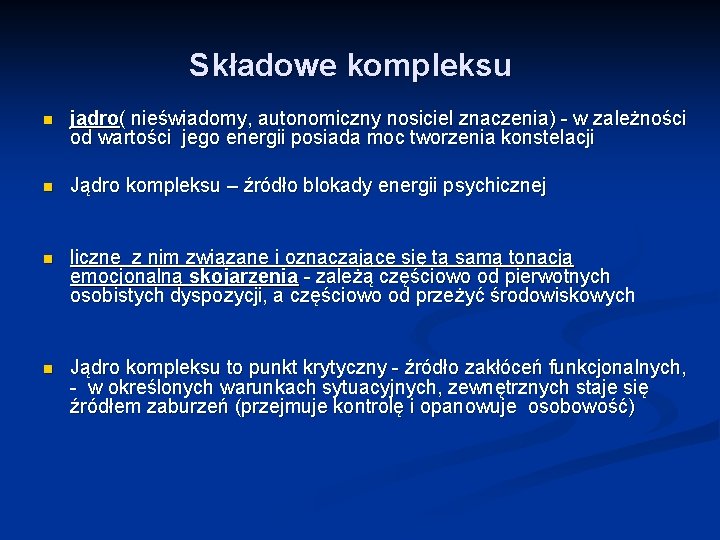 Składowe kompleksu

jądro( nieświadomy, autonomiczny nosiciel znaczenia) - w zależności od wartości jego energii posiada moc tworzenia konstelacji

Jądro kompleksu – źródło blokady energii psychicznej

liczne z nim związane i oznaczające się tą samą tonacją emocjonalną skojarzenia - zależą częściowo od pierwotnych osobistych dyspozycji, a częściowo od przeżyć środowiskowych

Jądro kompleksu to punkt krytyczny - źródło zakłóceń funkcjonalnych, - w określonych warunkach sytuacyjnych, zewnętrznych staje się źródłem zaburzeń (przejmuje kontrolę i opanowuje osobowość)